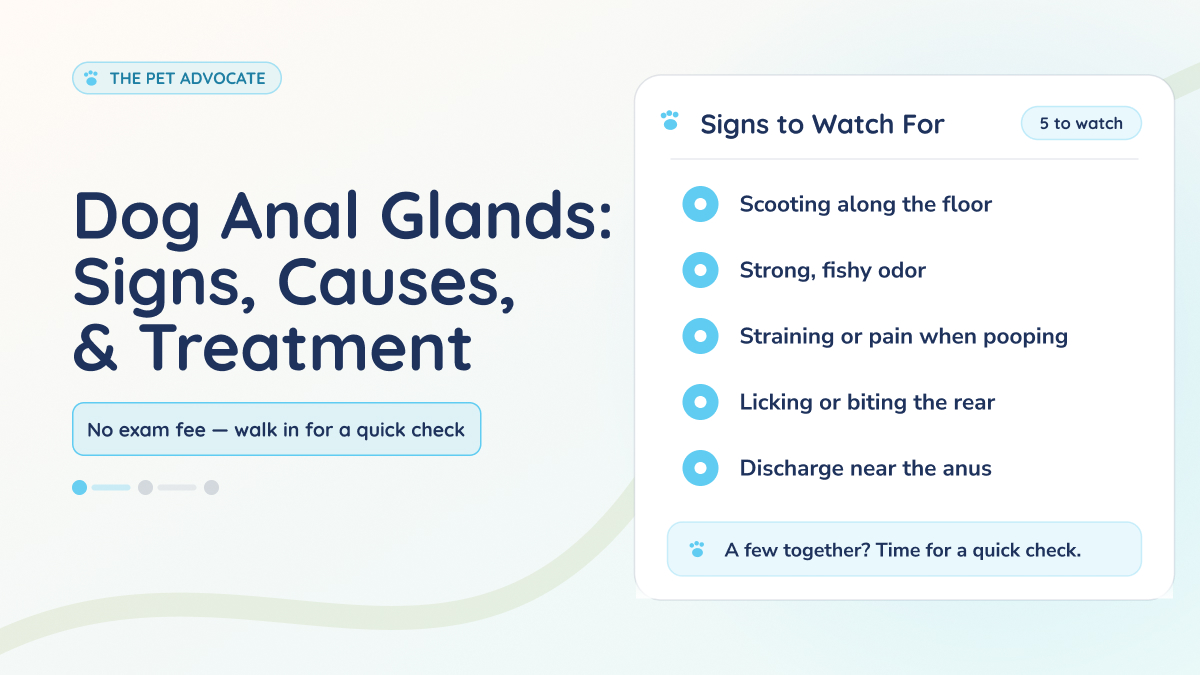 THE PET ADVOCATE

Dog Anal Glands: Signs, Causes, & Treatment

No exam fee — walk in for a quick check

Signs to Watch For

5 to watch

Scooting along the floor

Strong, fishy odor

Straining or pain when pooping

Licking or biting the rear

Discharge near the anus

A few together? Time for a quick check.